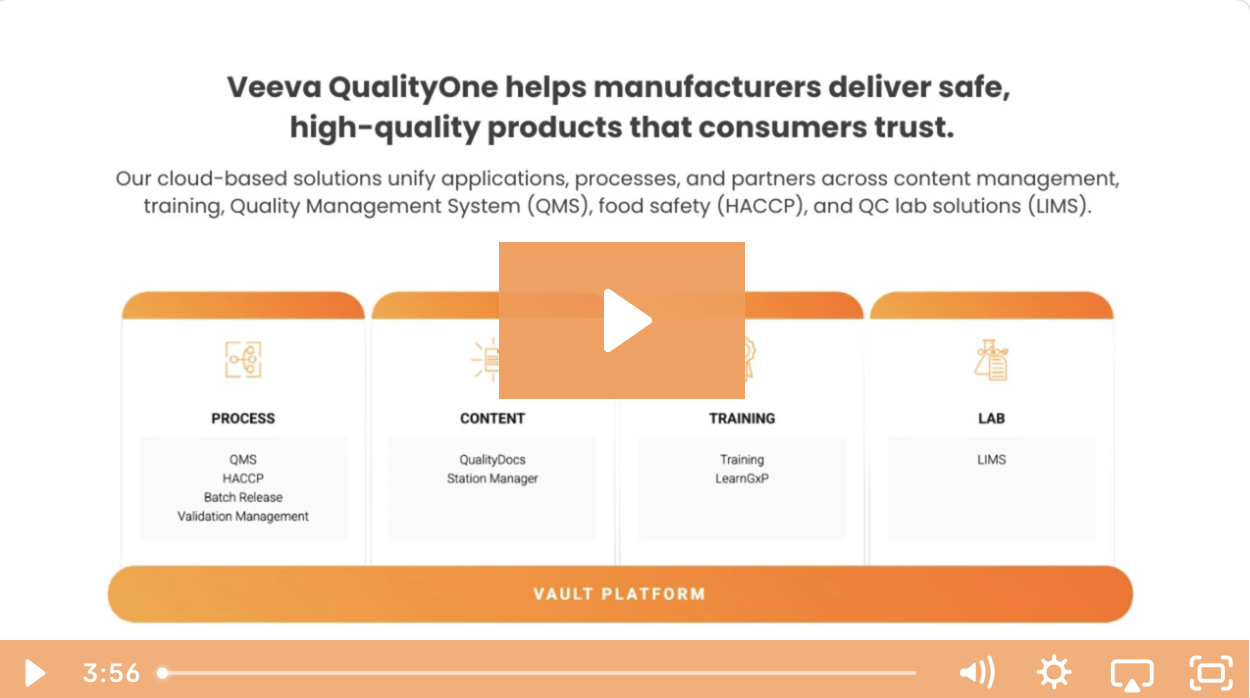 Veeva QualityOne helps manufacturers deliver safe, high-quality products that consumers trust.

Our cloud-based solutions unify applications, processes, and partners across content management, training, Quality Management System (QMS), food safety (HACCP), and QC lab solutions (LIMS).

PROCESS

QMS
HACCP
Batch Release
Validation Management

CONTENT

QualityDocs
Station Manager

TRAINING

Training
LearnGxP

LAB

LIMS

VAULT PLATFORM

3:56